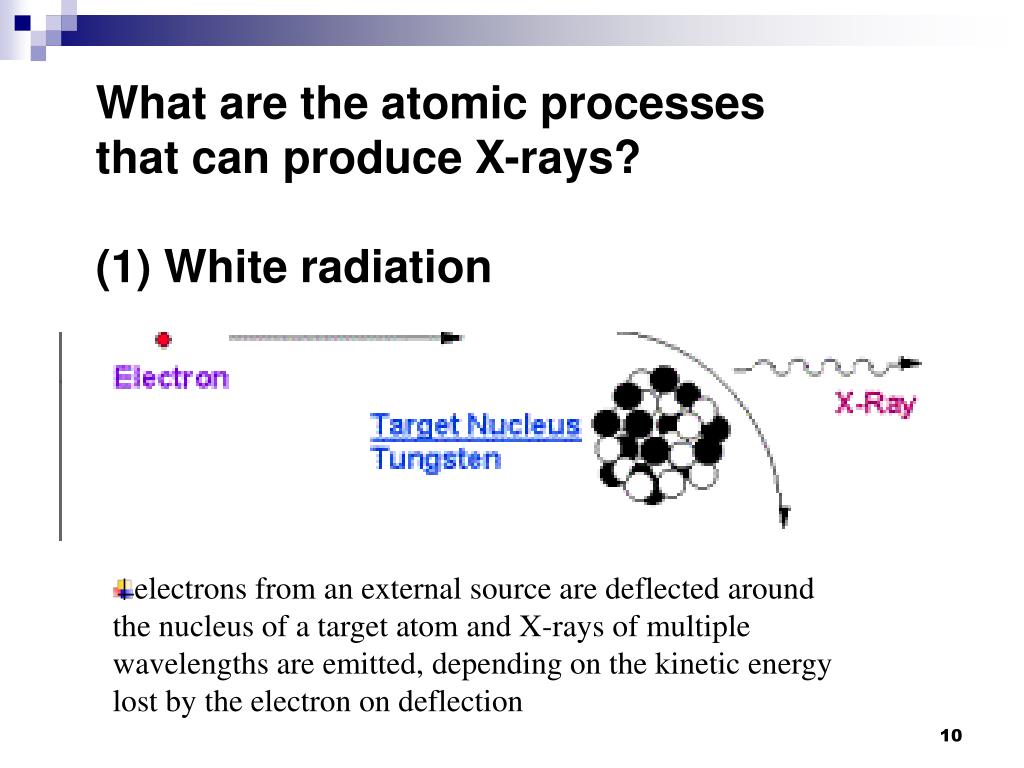 What are the atomic processes that can produce X-rays?

(1) White radiation

Electron

Target Nucleus
Tungsten

X-Ray

electrons from an external source are deflected around the nucleus of a target atom and X-rays of multiple wavelengths are emitted, depending on the kinetic energy lost by the electron on deflection

10